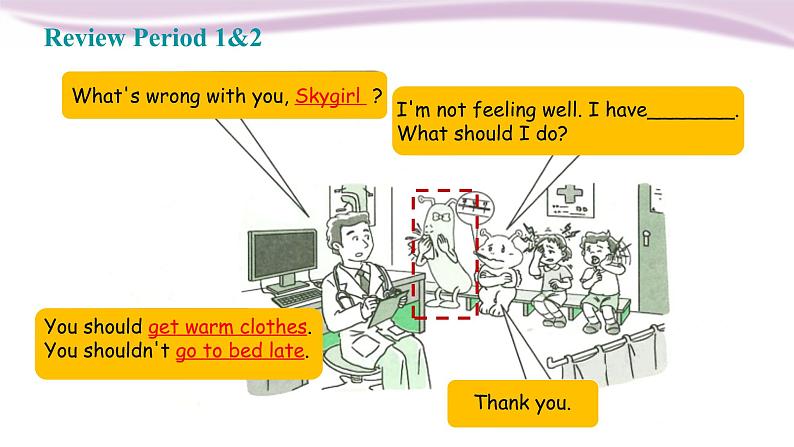 Review Period 1&2

What's wrong with you, Skygirl ?

I'm not feeling well. I have________. What should I do?

You should get warm clothes. You shouldn't go to bed late.

Thank you.